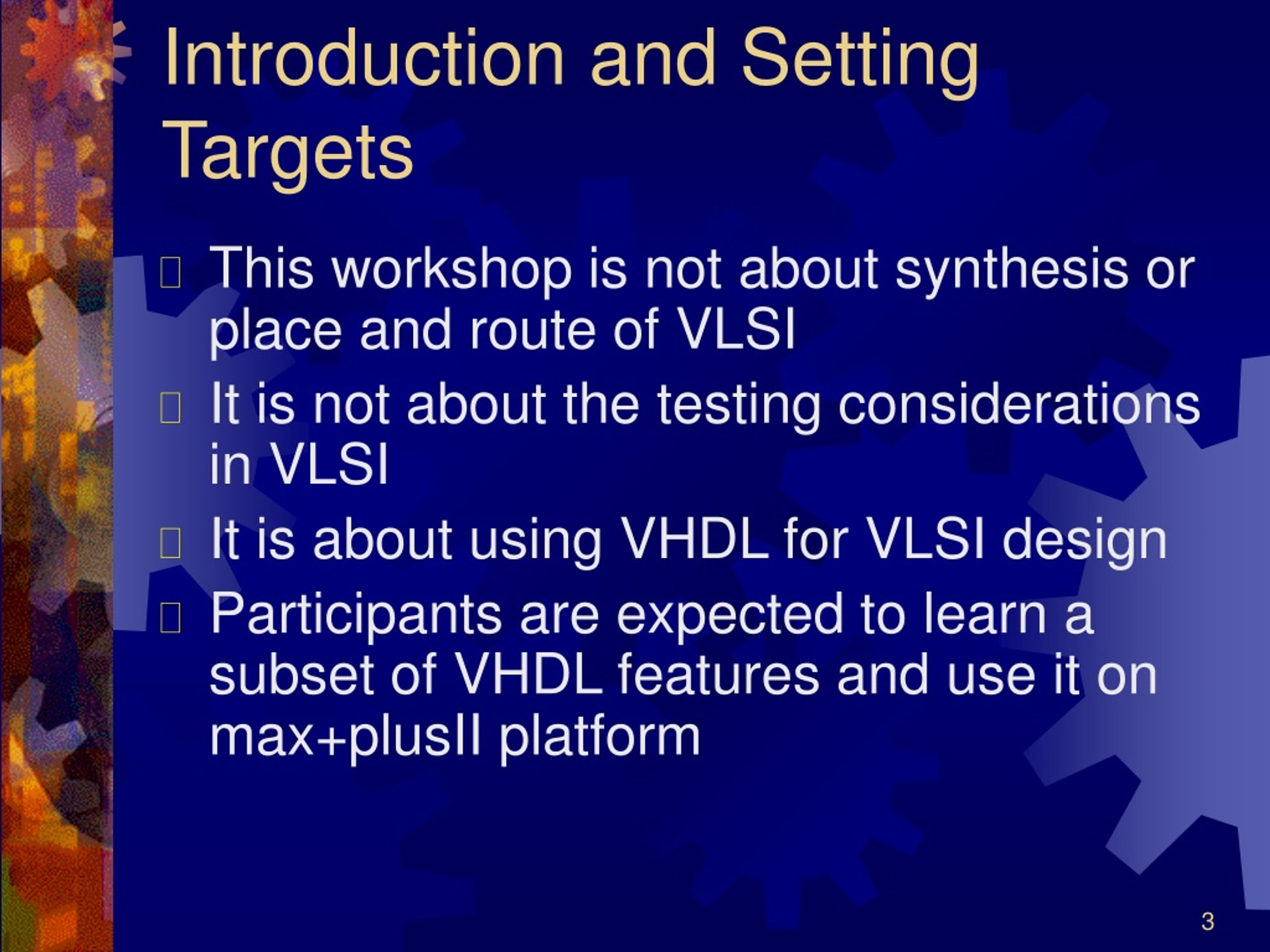 Introduction and Setting Targets

This workshop is not about synthesis or place and route of VLSI

It is not about the testing considerations in VLSI

It is about using VHDL for VLSI design

Participants are expected to learn a subset of VHDL features and use it on max+plusII platform

3